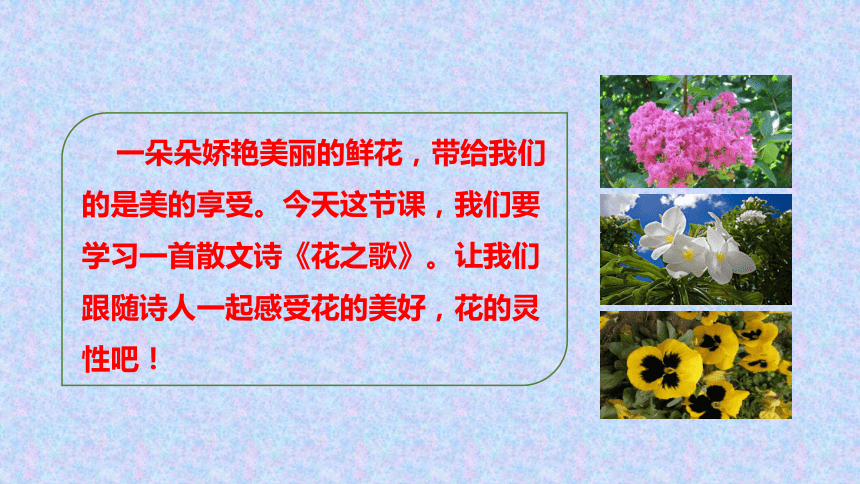 一朵朵娇艳美丽的鲜花，带给我们的是美的享受。今天这节课，我们要学习一首散文诗《花之歌》。让我们跟随诗人一起感受花的美好，花的灵性吧！